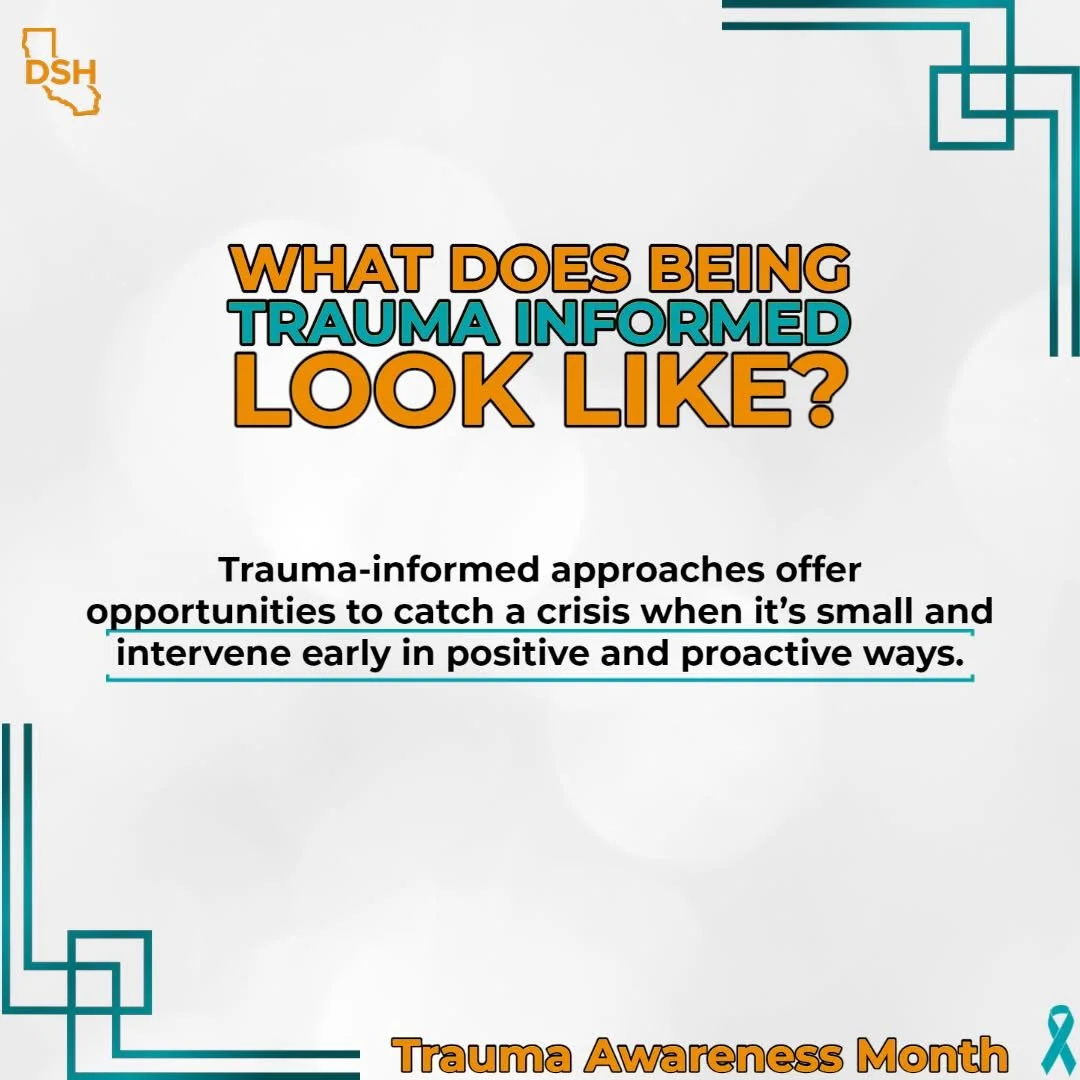 DSH

WHAT DOES BEING TRAUMA INFORMED LOOK LIKE?

Trauma-informed approaches offer opportunities to catch a crisis when it's small and intervene early in positive and proactive ways.

Trauma Awareness Month